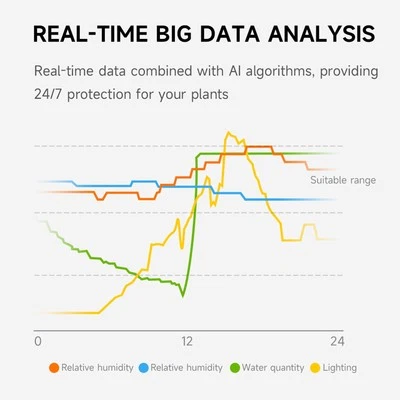 REAL-TIME BIG DATA ANALYSIS

Real-time data combined with AI algorithms, providing 24/7 protection for your plants

Suitable range

0
12
24

Relative humidity Relative humidity Water quantity Lighting